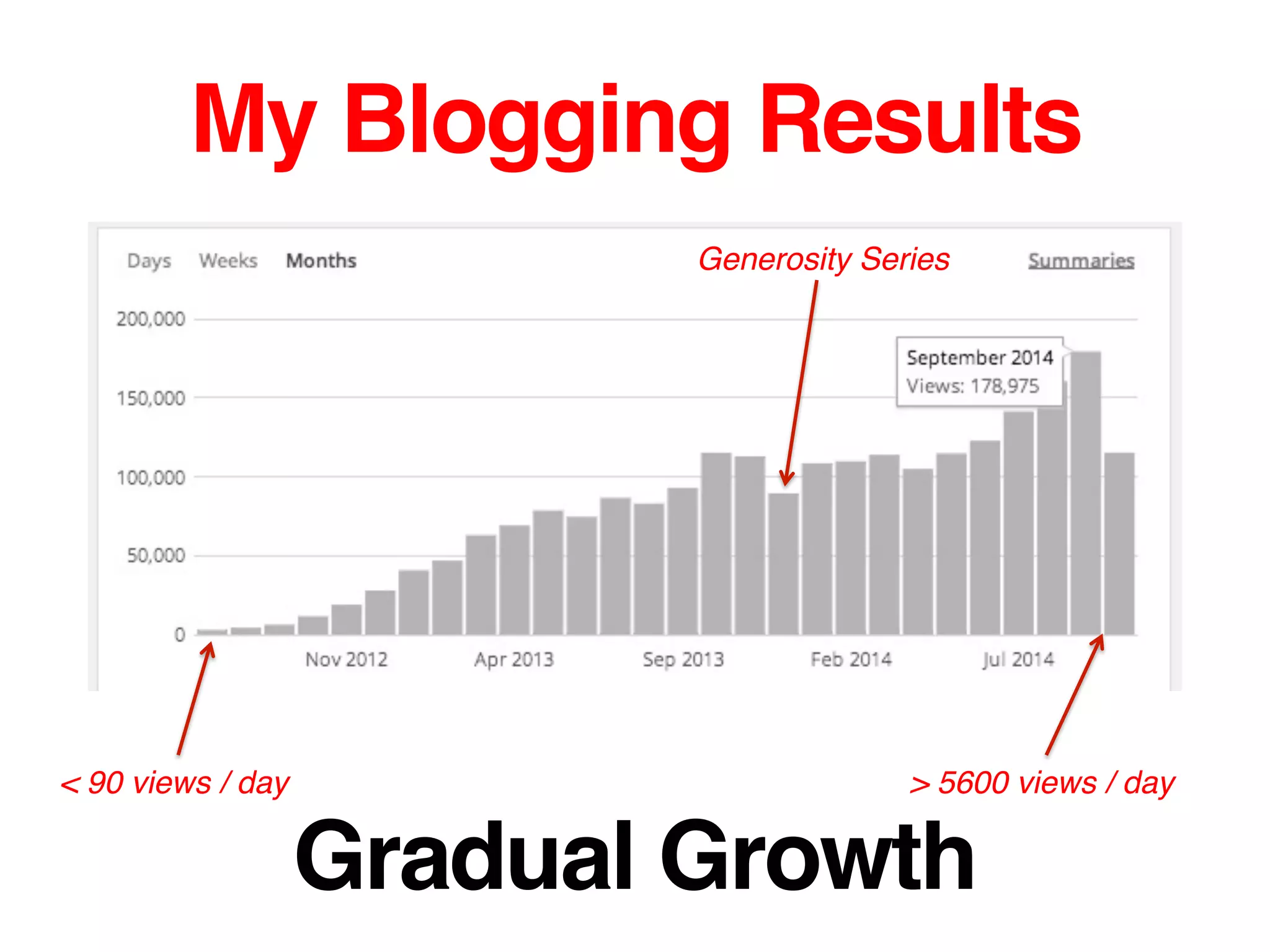 My Blogging Results

Days Weeks Months

Generosity Series

Summaries

200,000
150,000
100,000
50,000
0

September 2014
Views: 178,975

Nov 2012 Apr 2013 Sep 2013 Feb 2014 Jul 2014

< 90 views / day

> 5600 views / day

Gradual Growth